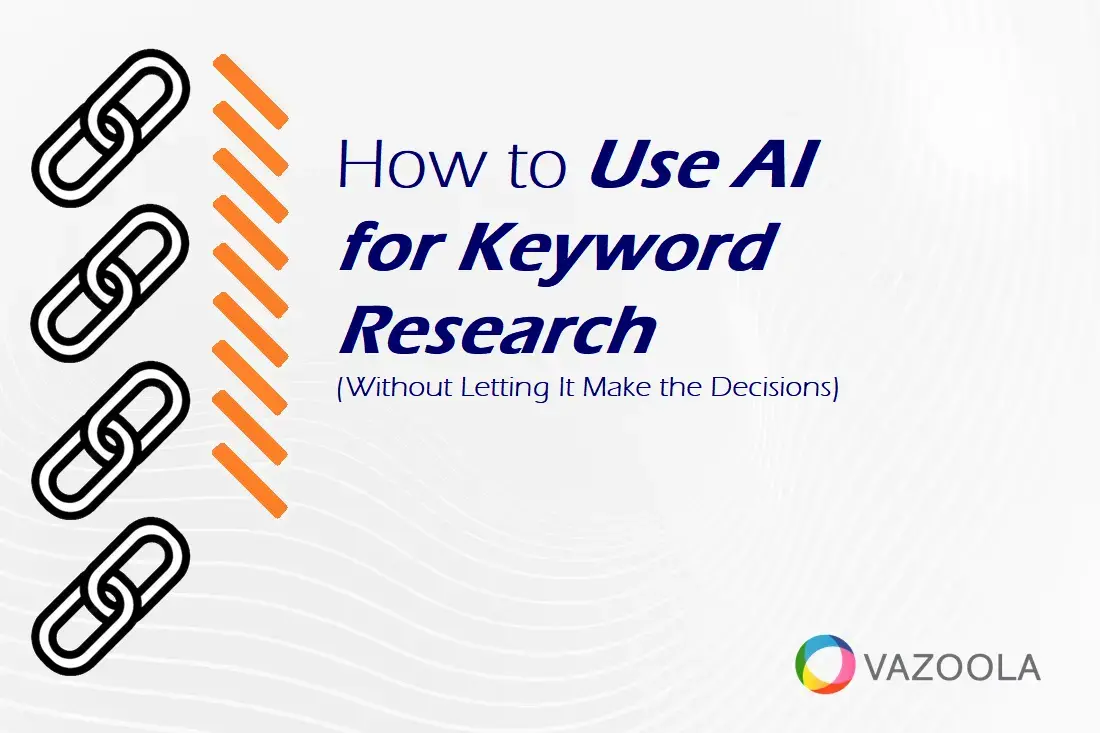 How to Use AI for Keyword Research
(Without Letting It Make the Decisions)

VAZOOLA